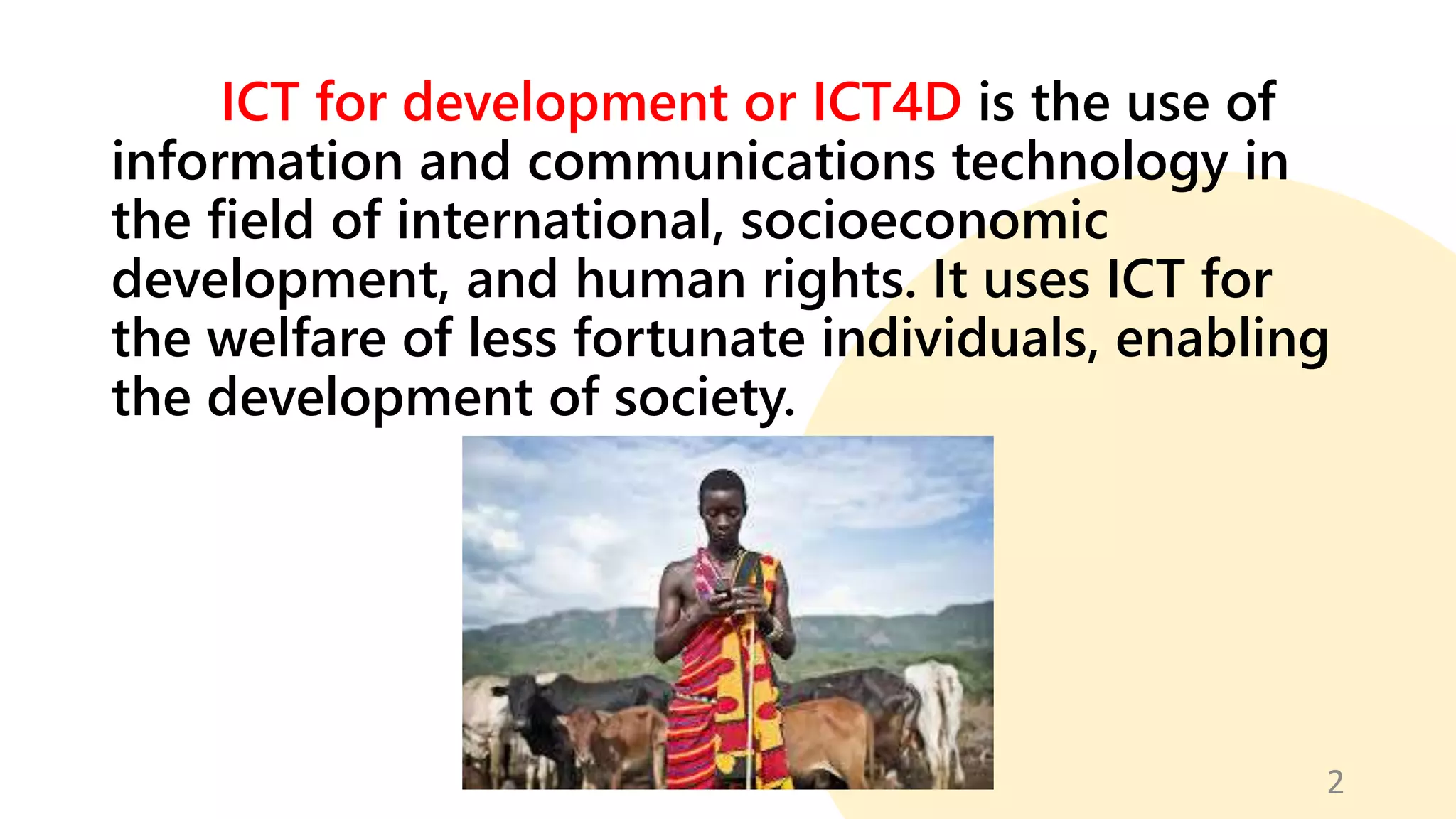 ICT for development or ICT4D is the use of information and communications technology in the field of international, socioeconomic development, and human rights. It uses ICT for the welfare of less fortunate individuals, enabling the development of society.

2